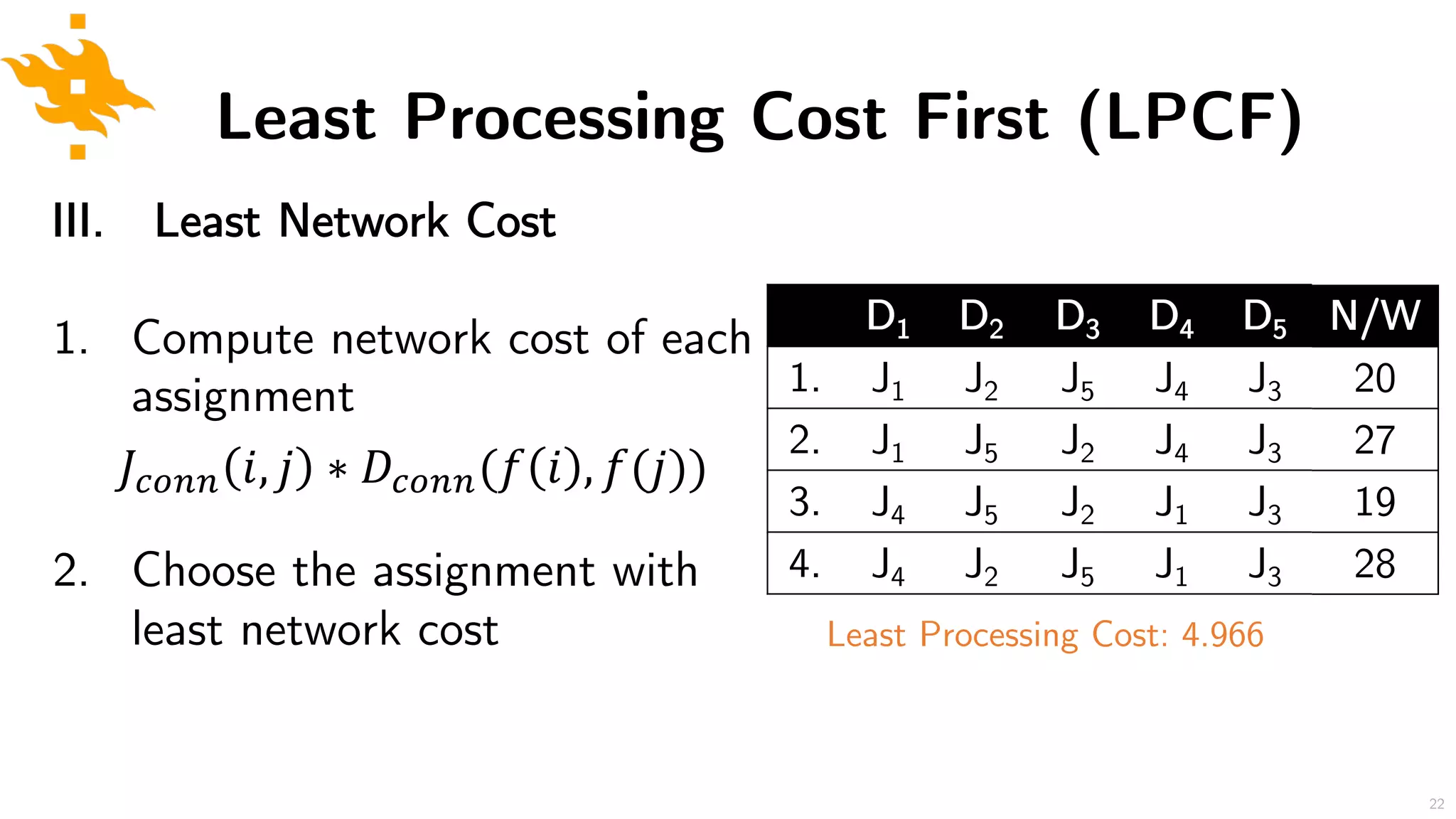 Least Processing Cost First (LPCF)

III. Least Network Cost

1. Compute network cost of each assignment

$J_{conn}(i,j) * D_{conn}(f(i), f(j))$

2. Choose the assignment with least network cost

| | $D_1$ | $D_2$ | $D_3$ | $D_4$ | $D_5$ | N/W |
|---|---|---|---|---|---|---|
| 1. | $J_1$ | $J_2$ | $J_5$ | $J_4$ | $J_3$ | 20 |
| 2. | $J_1$ | $J_5$ | $J_2$ | $J_4$ | $J_3$ | 27 |
| 3. | $J_4$ | $J_5$ | $J_2$ | $J_1$ | $J_3$ | 19 |
| 4. | $J_4$ | $J_2$ | $J_5$ | $J_1$ | $J_3$ | 28 |

Least Processing Cost: 4.966

22